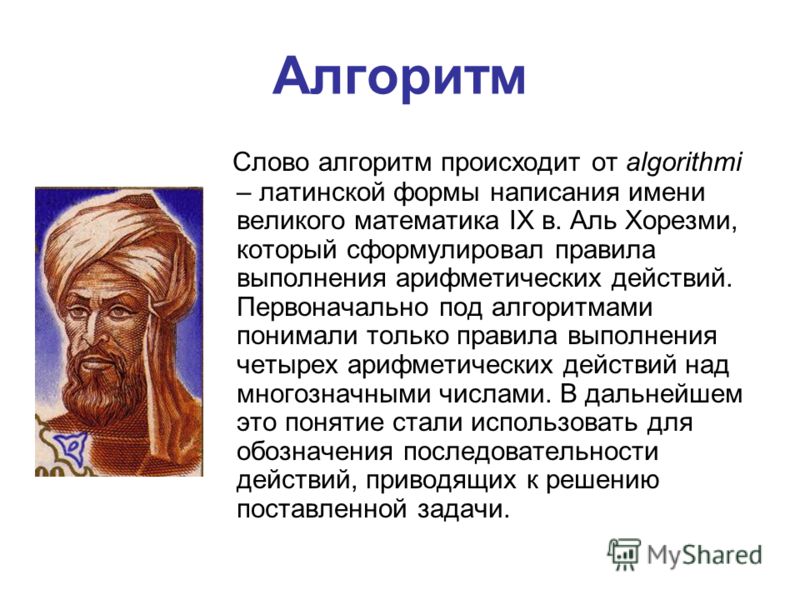 Алгоритм

Слово алгоритм происходит от algorithmi – латинской формы написания имени великого математика IX в. Аль Хорезми, который сформулировал правила выполнения арифметических действий. Первоначально под алгоритмами понимали только правила выполнения четырех арифметических действий над многозначными числами. В дальнейшем это понятие стали использовать для обозначения последовательности действий, приводящих к решению поставленной задачи.

MyShared